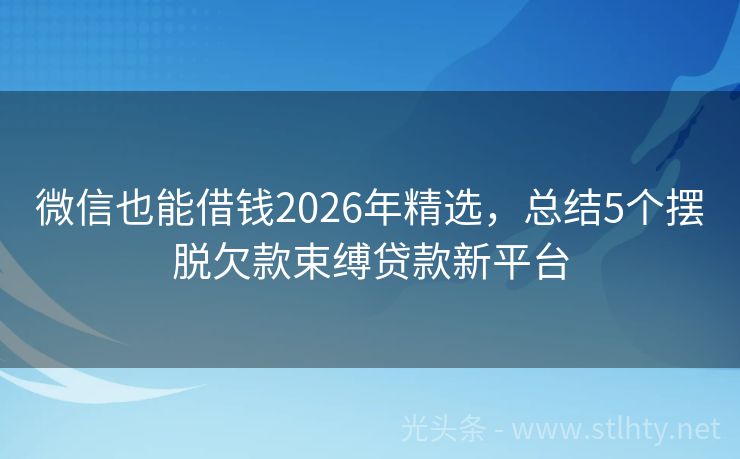 微信也能借钱2026年精选，总结5个摆脱欠款束缚贷款新平台

光头条 - www.stlhty.net